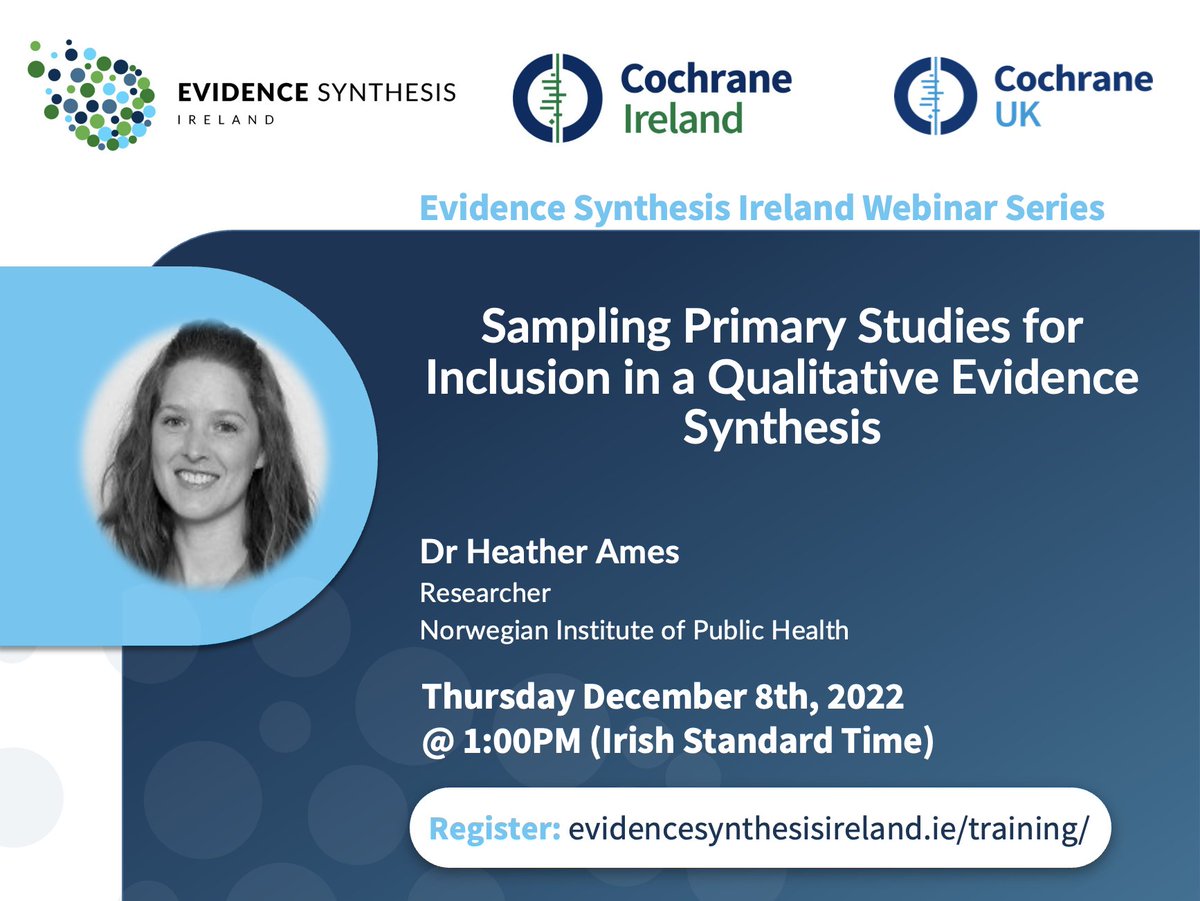 EVIDENCE SYNTHESIS
IRELAND

Cochrane Ireland

Cochrane UK

Evidence Synthesis Ireland Webinar Series

Sampling Primary Studies for Inclusion in a Qualitative Evidence Synthesis

Dr Heather Ames
Researcher
Norwegian Institute of Public Health

Thursday December 8th, 2022
@ 1:00PM (Irish Standard Time)

Register: evidencesynthesisireland.ie/training/